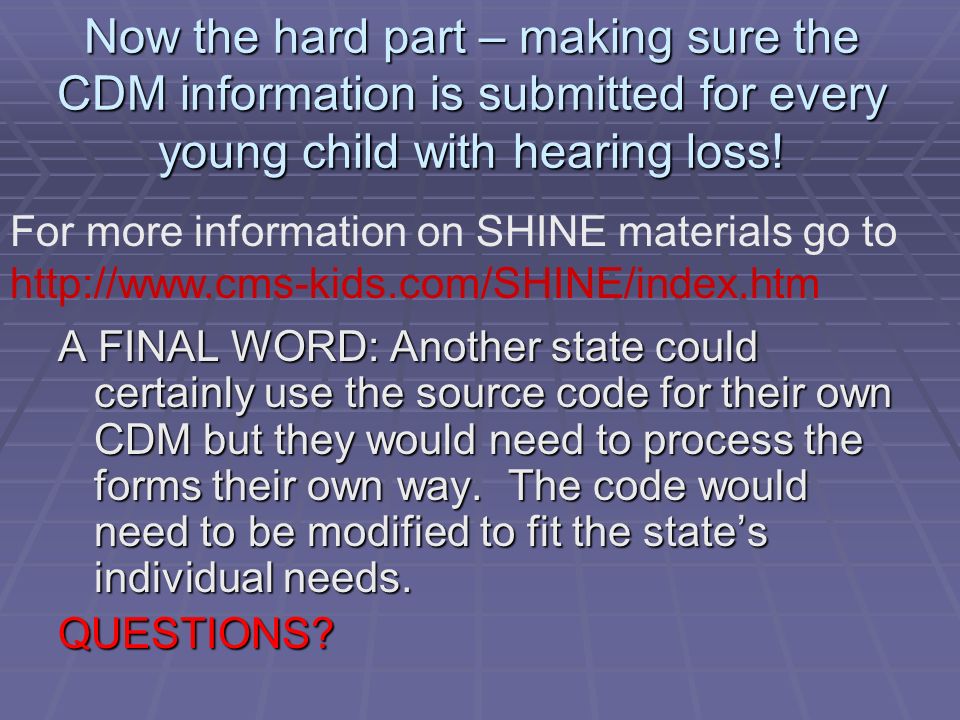 Now the hard part – making sure the CDM information is submitted for every young child with hearing loss!

For more information on SHINE materials go to http://www.cms-kids.com/SHINE/index.htm

A FINAL WORD: Another state could certainly use the source code for their own CDM but they would need to process the forms their own way.  The code would need to be modified to fit the state's individual needs.

QUESTIONS?